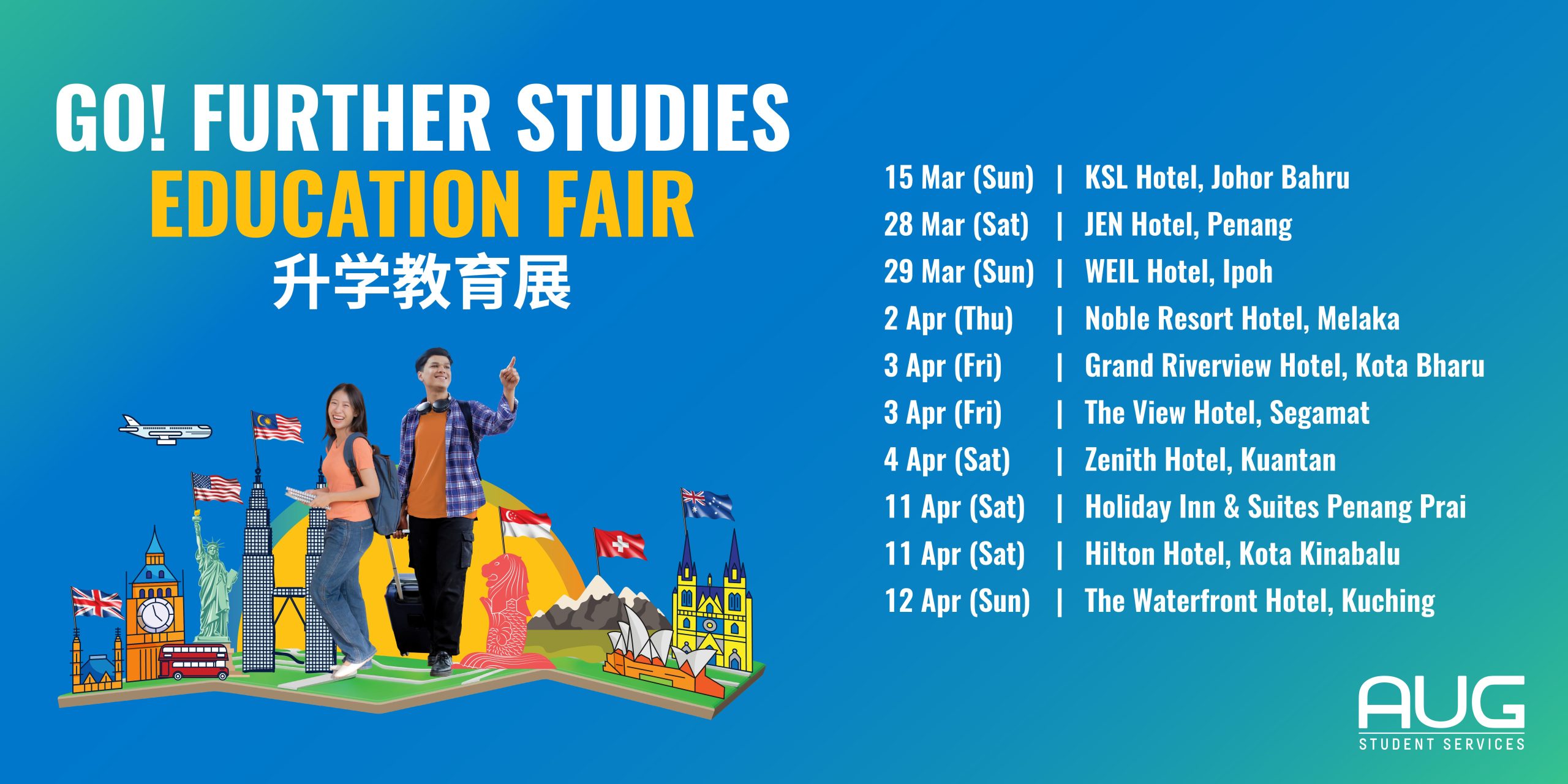 GO! FURTHER STUDIES
EDUCATION FAIR
升学教育展

15 Mar (Sun) | KSL Hotel, Johor Bahru
28 Mar (Sat) | JEN Hotel, Penang
29 Mar (Sun) | WEIL Hotel, Ipoh
2 Apr (Thu) | Noble Resort Hotel, Melaka
3 Apr (Fri) | Grand Riverview Hotel, Kota Bharu
3 Apr (Fri) | The View Hotel, Segamat
4 Apr (Sat) | Zenith Hotel, Kuantan
11 Apr (Sat) | Holiday Inn & Suites Penang Prai
11 Apr (Sat) | Hilton Hotel, Kota Kinabalu
12 Apr (Sun) | The Waterfront Hotel, Kuching

AUG
STUDENT SERVICES